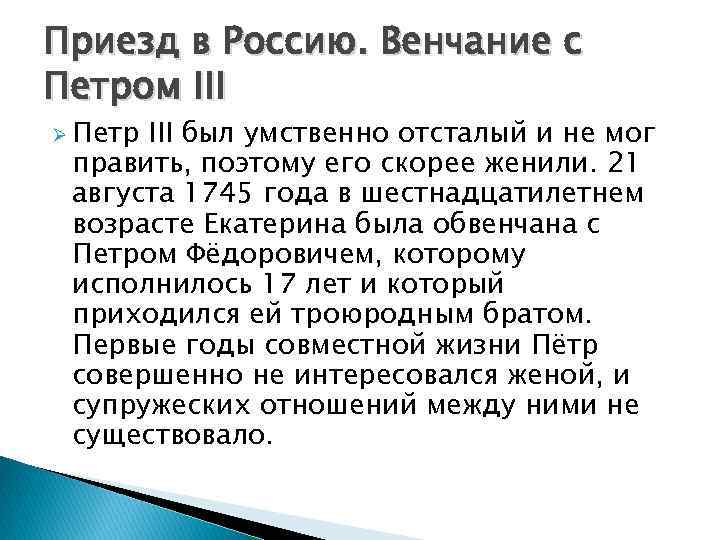 Приезд в Россию. Венчание с Петром III

Петр III был умственно отсталый и не мог править, поэтому его скорее женили. 21 августа 1745 года в шестнадцатилетнем возрасте Екатерина была обвенчана с Петром Фёдоровичем, которому исполнилось 17 лет и который приходился ей троюродным братом. Первые годы совместной жизни Пётр совершенно не интересовался женой, и супружеских отношений между ними не существовало.